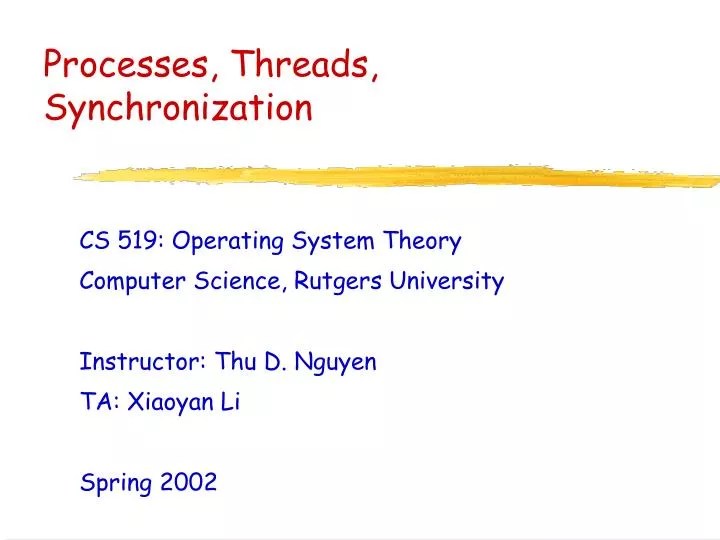 Processes, Threads, Synchronization

CS 519: Operating System Theory
Computer Science, Rutgers University

Instructor: Thu D. Nguyen
TA: Xiaoyan Li

Spring 2002